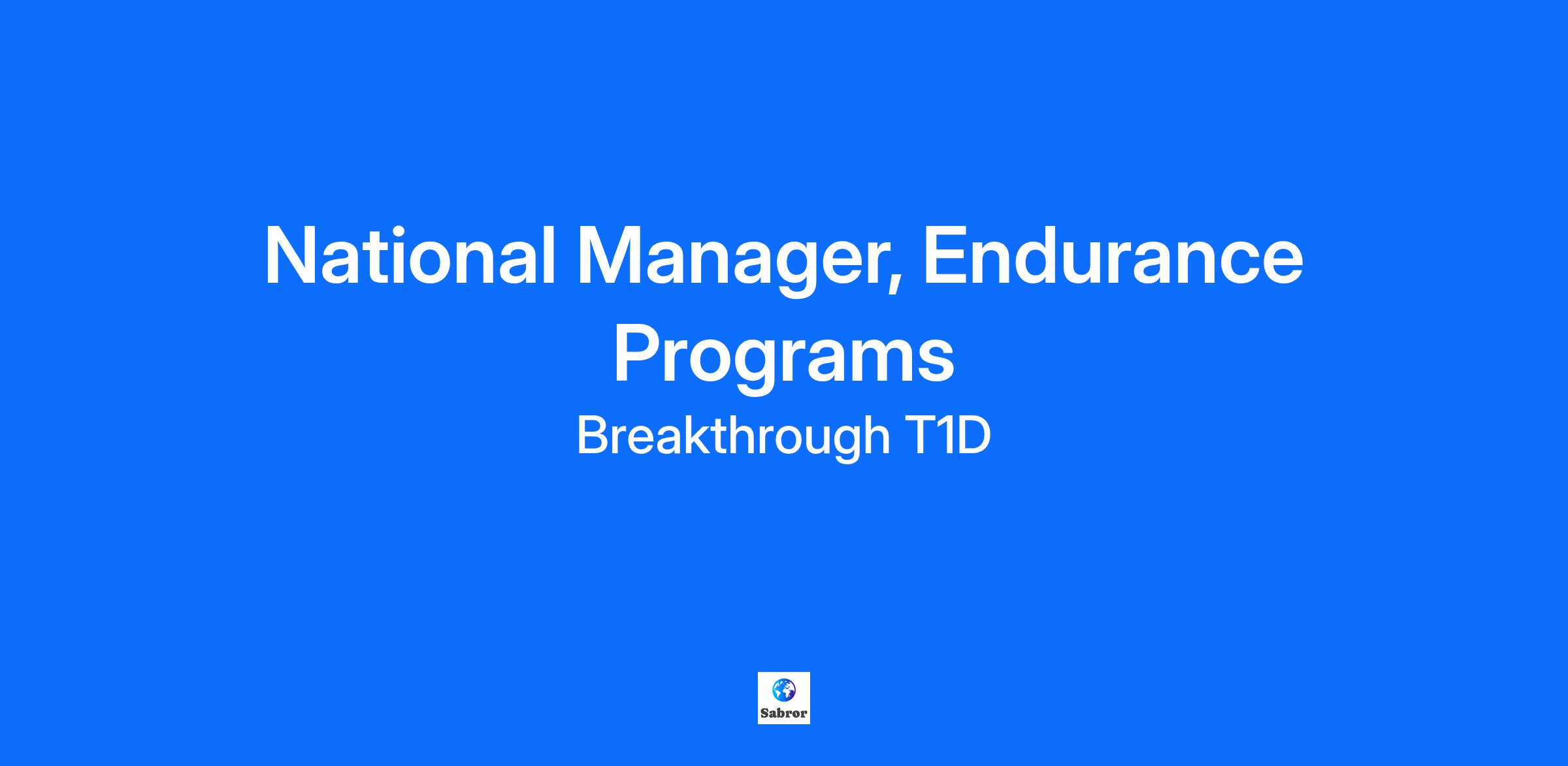 National Manager, Endurance Programs

Breakthrough T1D

Sabror